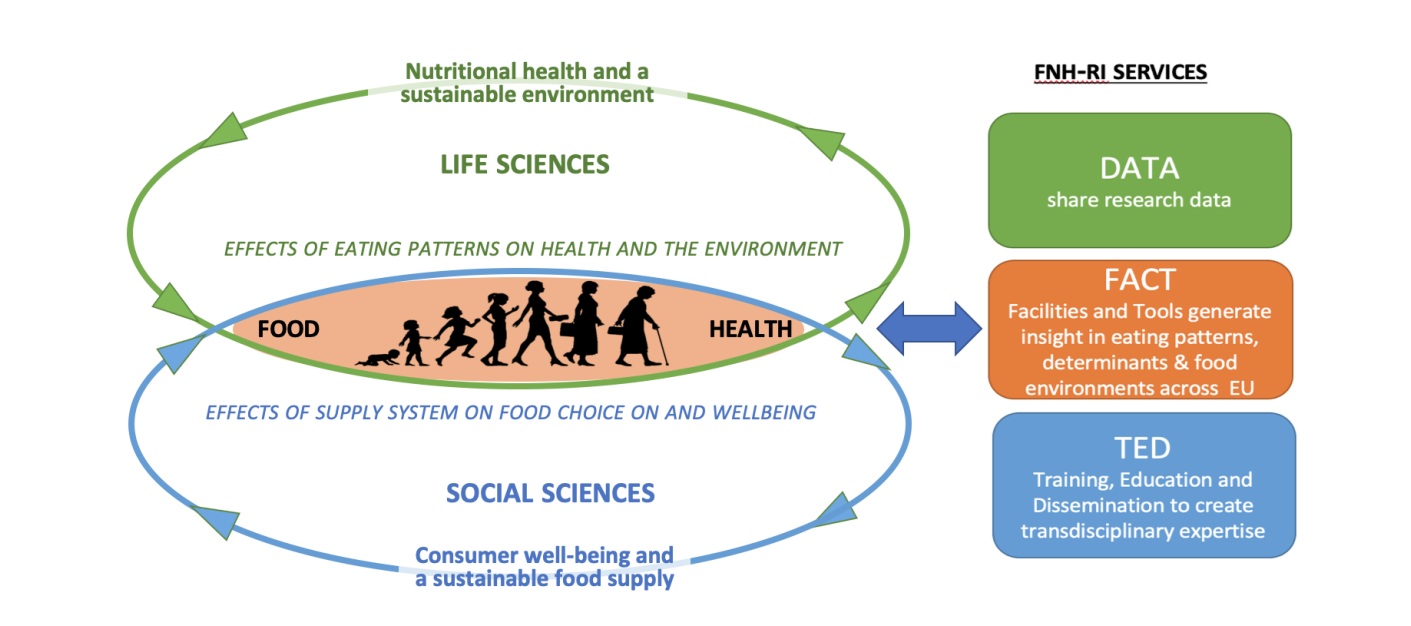 Nutritional health and a sustainable environment

LIFE SCIENCES

EFFECTS OF EATING PATTERNS ON HEALTH AND THE ENVIRONMENT

FOOD

HEALTH

EFFECTS OF SUPPLY SYSTEM ON FOOD CHOICE ON AND WELLBEING

SOCIAL SCIENCES

Consumer well-being and a sustainable food supply

FNH-RI SERVICES

DATA
share research data

FACT
Facilities and Tools generate insight in eating patterns, determinants & food environments across EU

TED
Training, Education and Dissemination to create transdisciplinary expertise